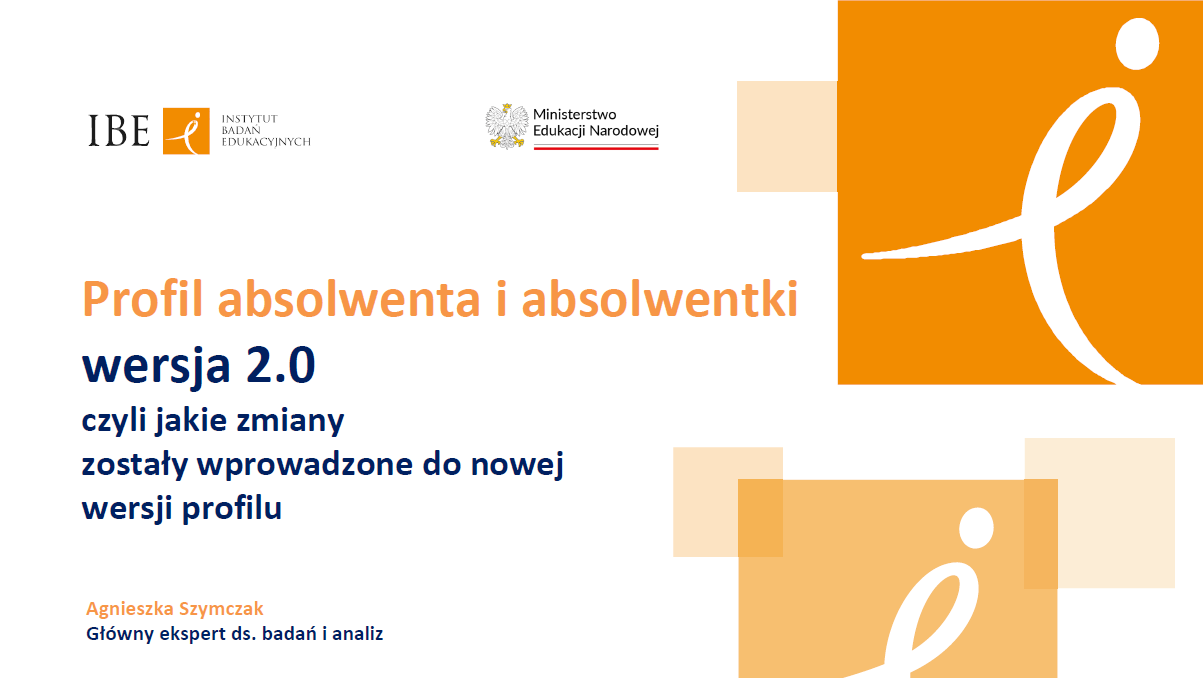 IBE INSTYTUT BADAŃ EDUKACYJNYCH

Ministerstwo Edukacji Narodowej

Profil absolwenta i absolwentki

wersja 2.0

czyli jakie zmiany zostały wprowadzone do nowej wersji profilu

Agnieszka Szymczak

Główny ekspert ds. badań i analiz